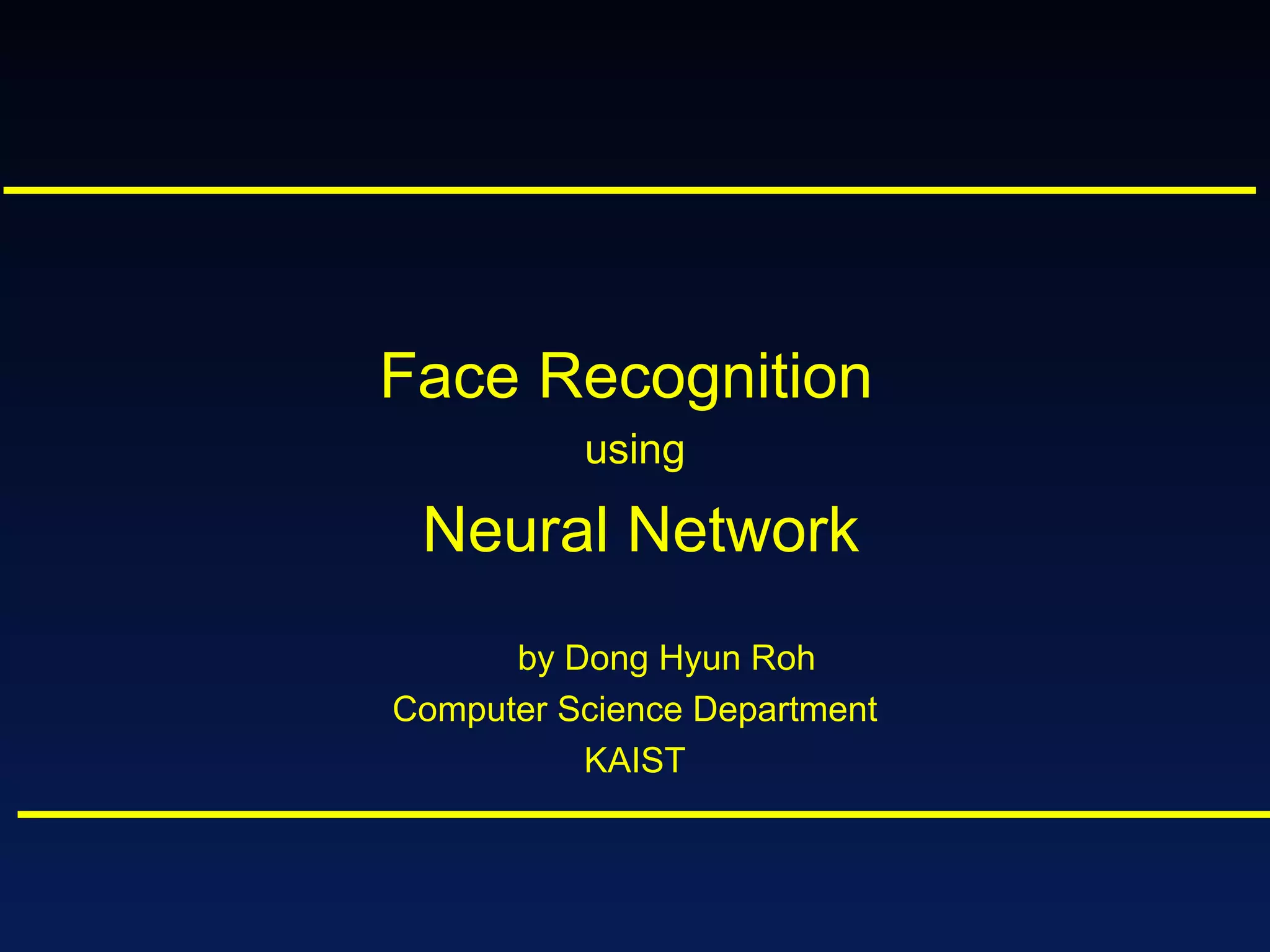 Face Recognition
using
Neural Network

by Dong Hyun Roh
Computer Science Department
KAIST